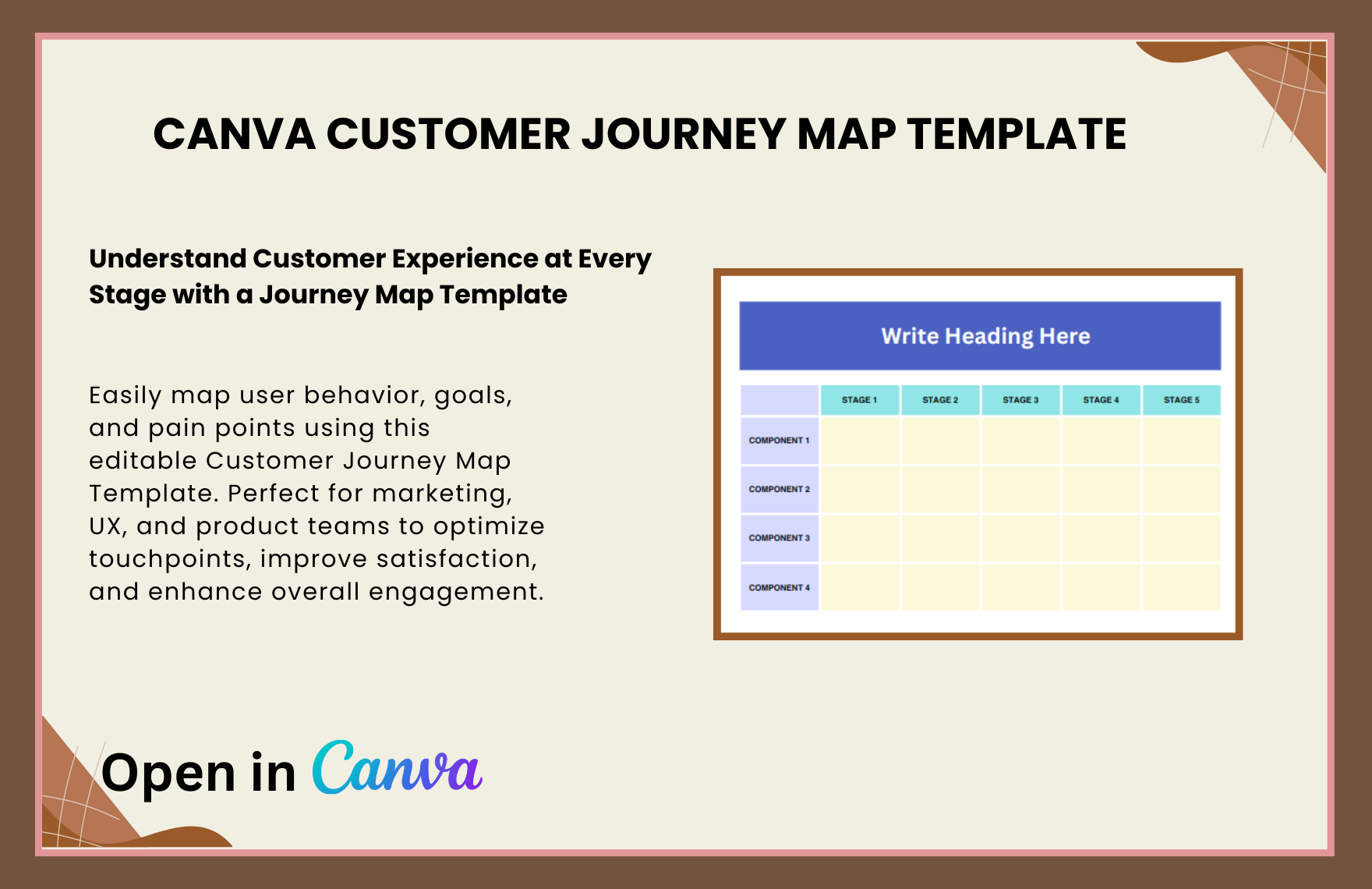 CANVA CUSTOMER JOURNEY MAP TEMPLATE

Understand Customer Experience at Every Stage with a Journey Map Template

Easily map user behavior, goals, and pain points using this editable Customer Journey Map Template. Perfect for marketing, UX, and product teams to optimize touchpoints, improve satisfaction, and enhance overall engagement.

Write Heading Here

| | STAGE 1 | STAGE 2 | STAGE 3 | STAGE 4 | STAGE 5 |
|---|---|---|---|---|---|
| COMPONENT 1 | | | | | |
| COMPONENT 2 | | | | | |
| COMPONENT 3 | | | | | |
| COMPONENT 4 | | | | | |

Open in Canva